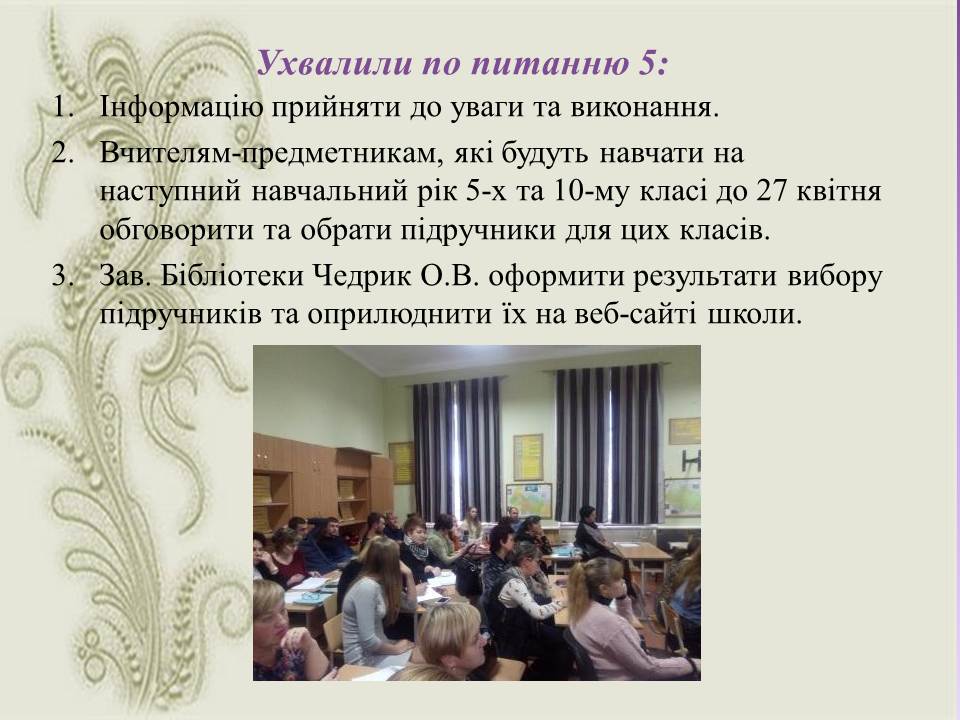 Ухвалили по питанню 5:

1. Інформацію прийняти до уваги та виконання.
2. Вчителям-предметникам, які будуть навчати на наступний навчальний рік 5-х та 10-му класі до 27 квітня обговорити та обрати підручники для цих класів.
3. Зав. Бібліотеки Чедрик О.В. оформити результати вибору підручників та оприлюднити їх на веб-сайті школи.